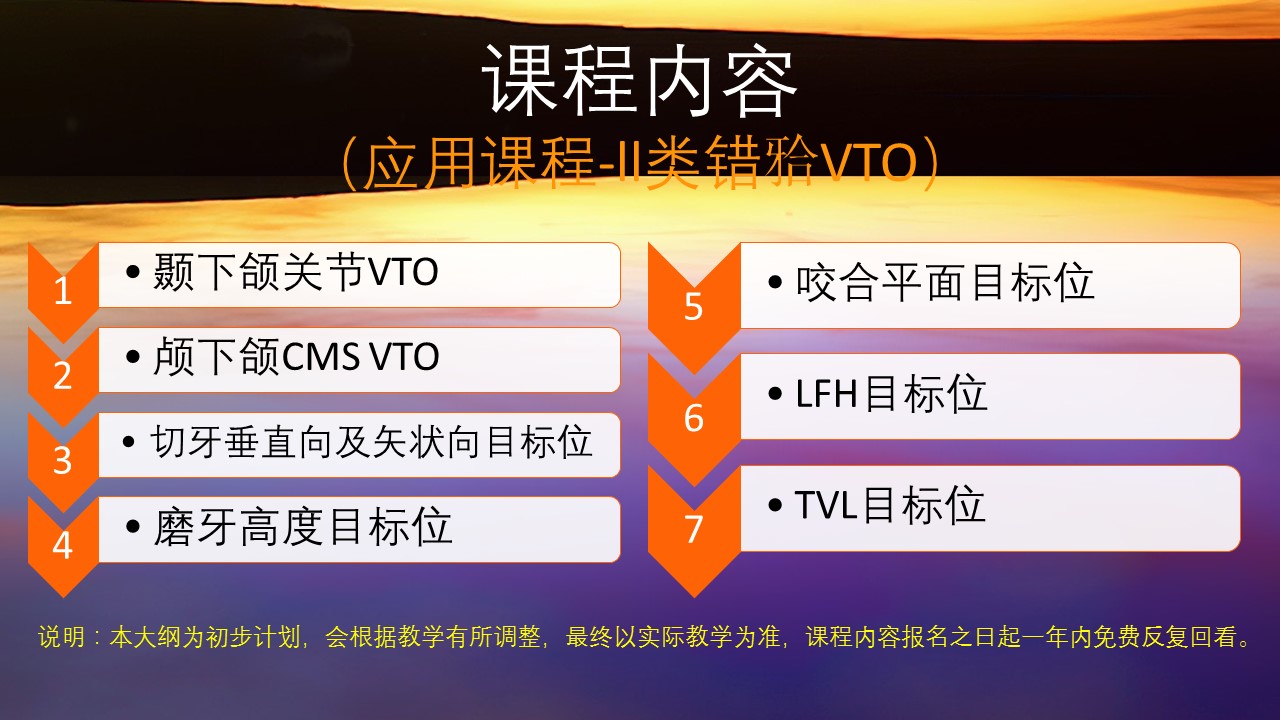 课程内容

（应用课程-II类错𬌗VTO）

1 • 颞下颌关节VTO

2 • 颅下颌CMS VTO

3 • 切牙垂直向及矢状向目标位

4 • 磨牙高度目标位

5 • 咬合平面目标位

6 • LFH目标位

7 • TVL目标位

说明：本大纲为初步计划，会根据教学有所调整，最终以实际教学为准，课程内容报名之日起一年内免费反复回看。